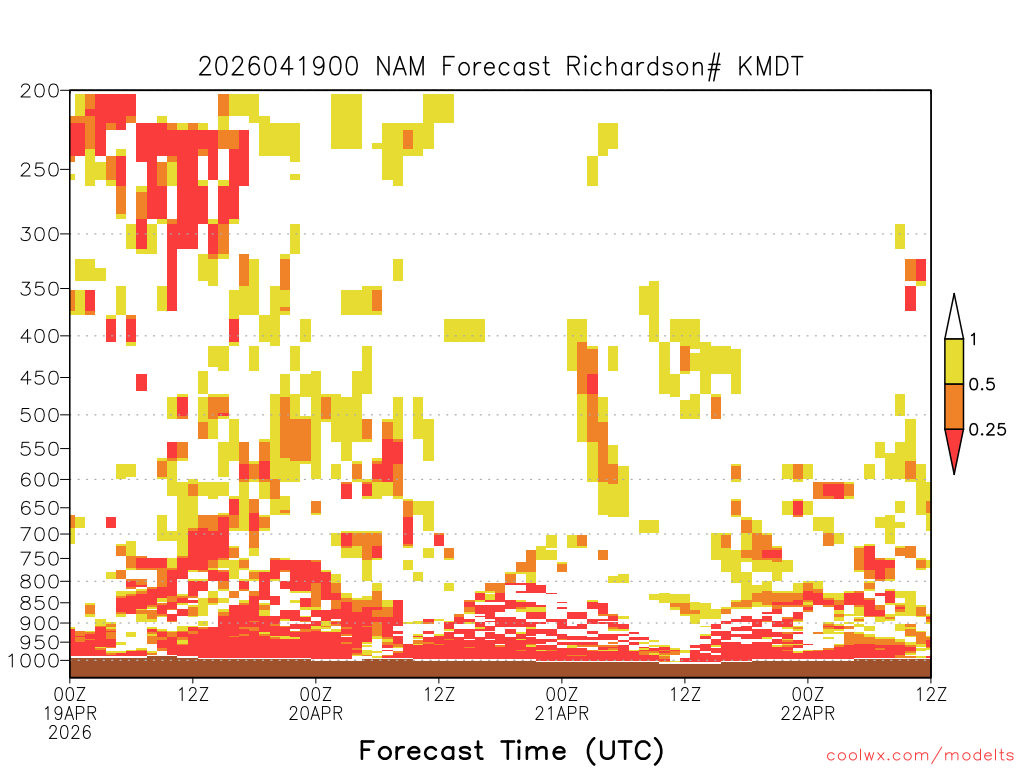 2026041900 NAM Forecast Richardson# KMDT

200
250
300
350
400
450
500
550
600
650
700
750
800
850
900
950
1000

1
0.5
0.25

00Z
19APR
2026
12Z
00Z
20APR
12Z
00Z
21APR
12Z
00Z
22APR
12Z

Forecast Time (UTC)

coolwx.com/modelts